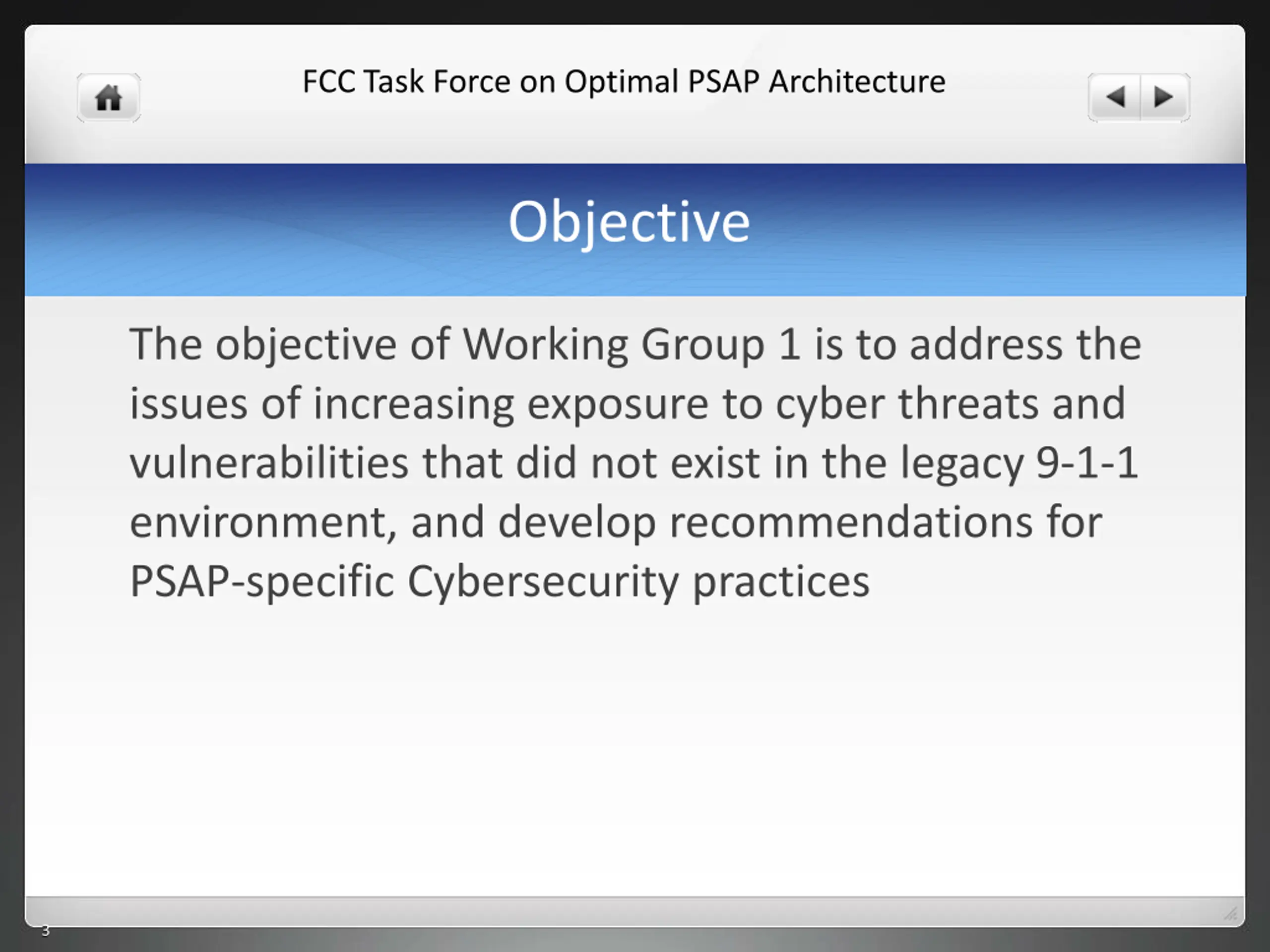 FCC Task Force on Optimal PSAP Architecture

Objective

The objective of Working Group 1 is to address the issues of increasing exposure to cyber threats and vulnerabilities that did not exist in the legacy 9-1-1 environment, and develop recommendations for PSAP-specific Cybersecurity practices

3